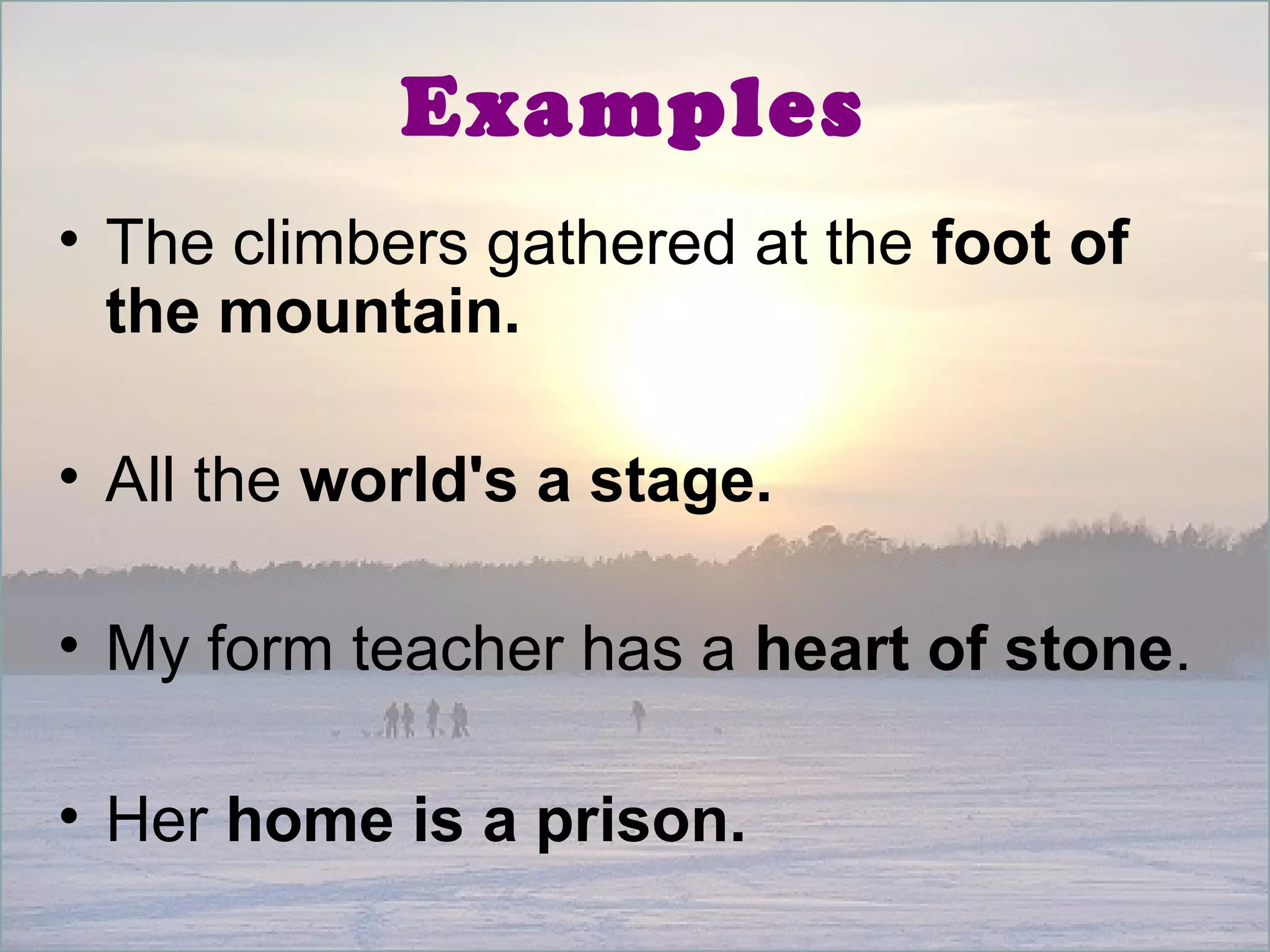 Examples

• The climbers gathered at the foot of the mountain.

• All the world's a stage.

• My form teacher has a heart of stone.

• Her home is a prison.